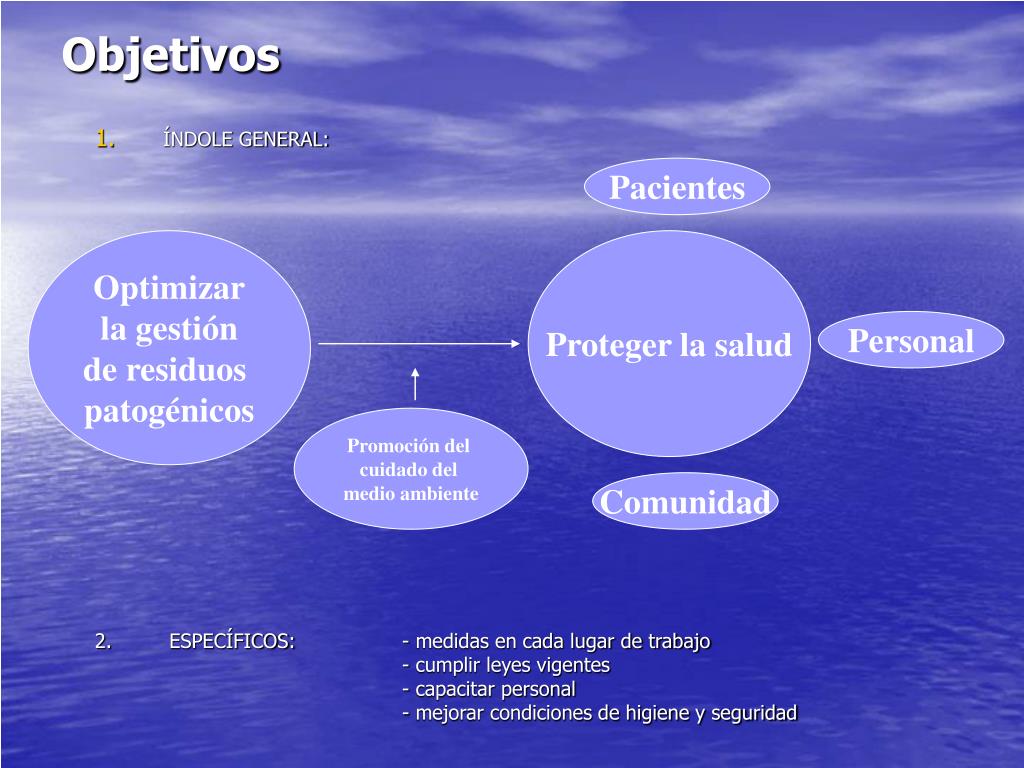 Objetivos

1. ÍNDOLE GENERAL:

Pacientes

Optimizar la gestión de residuos patogénicos

Proteger la salud

Personal

Promoción del cuidado del medio ambiente

Comunidad

2. ESPECÍFICOS: - medidas en cada lugar de trabajo
- cumplir leyes vigentes
- capacitar personal
- mejorar condiciones de higiene y seguridad